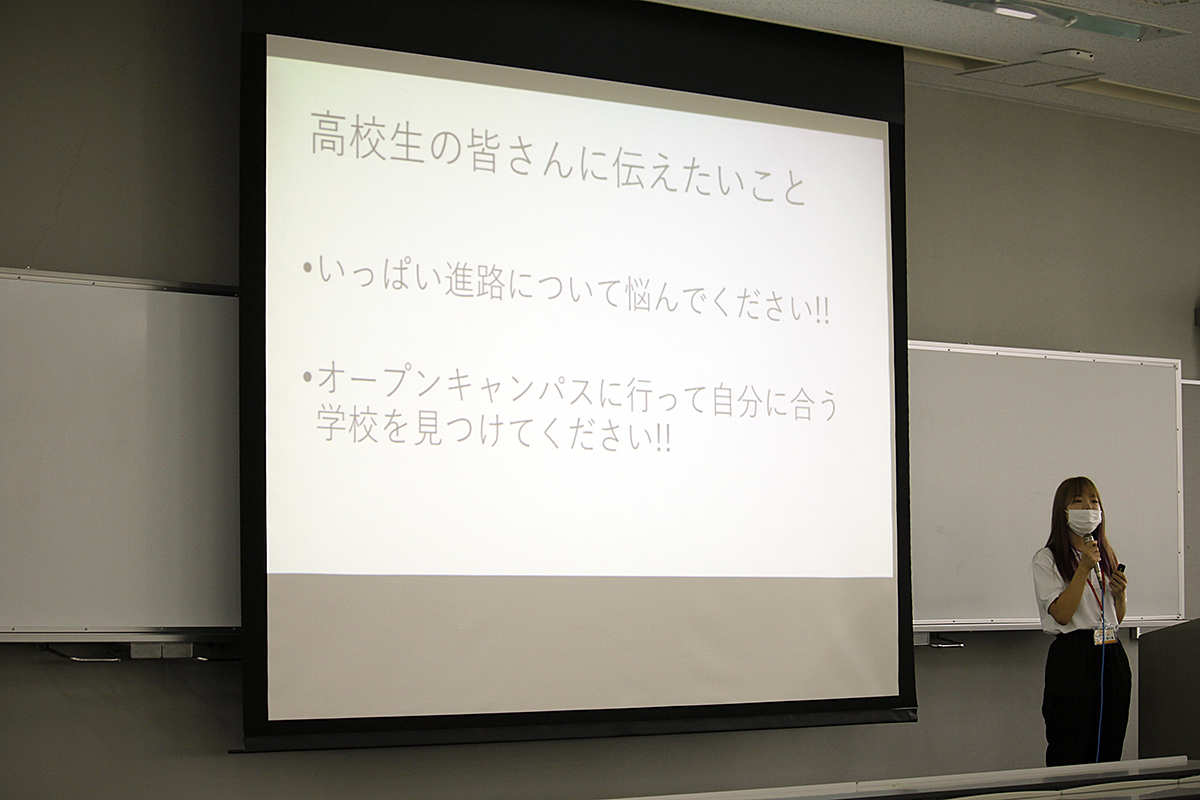 高校生の皆さんに伝えたいこと

•いっぱい進路について悩んでください!!

•オープンキャンパスに行って自分に合う学校を見つけてください!!